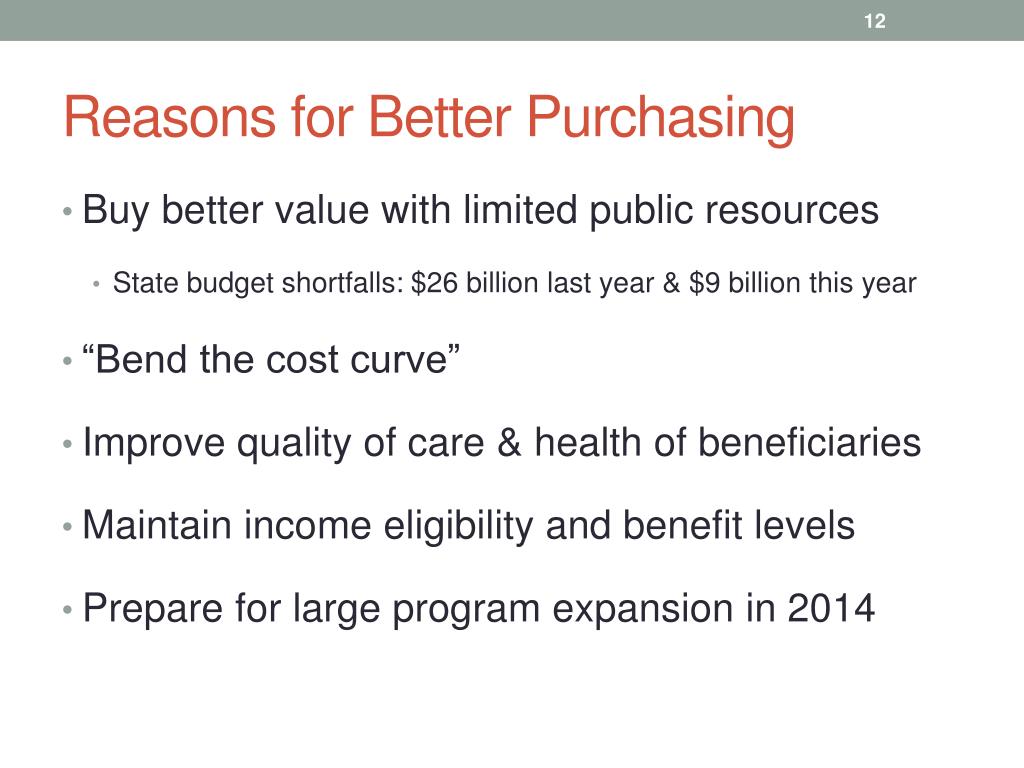 12

Reasons for Better Purchasing

• Buy better value with limited public resources
  • State budget shortfalls: \$26 billion last year & \$9 billion this year
• “Bend the cost curve”
• Improve quality of care & health of beneficiaries
• Maintain income eligibility and benefit levels
• Prepare for large program expansion in 2014